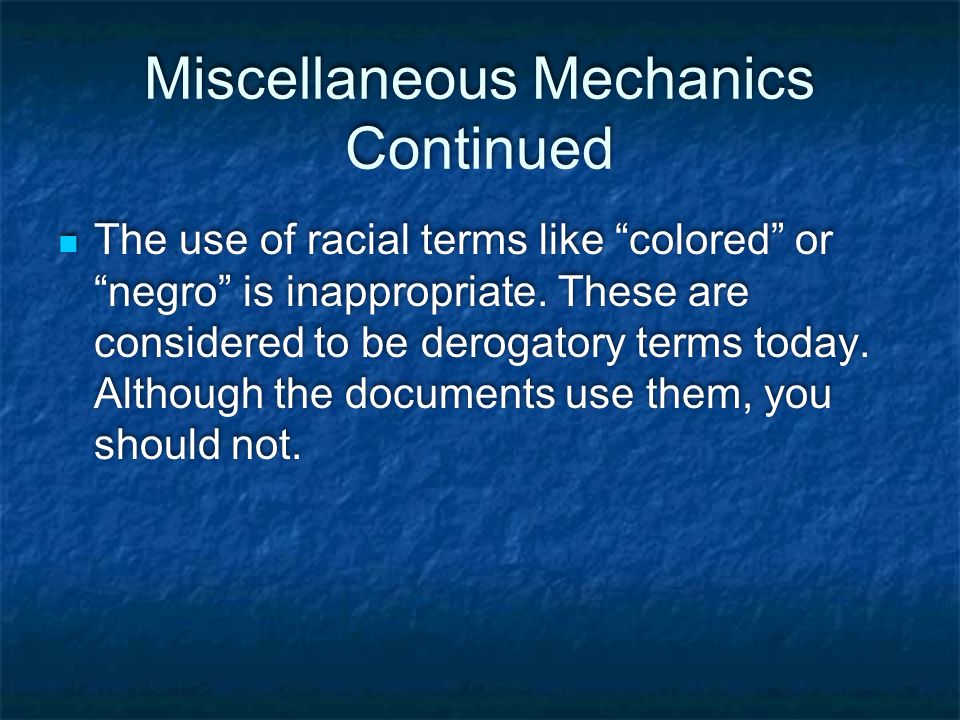 Miscellaneous Mechanics Continued

The use of racial terms like “colored” or “negro” is inappropriate. These are considered to be derogatory terms today. Although the documents use them, you should not.